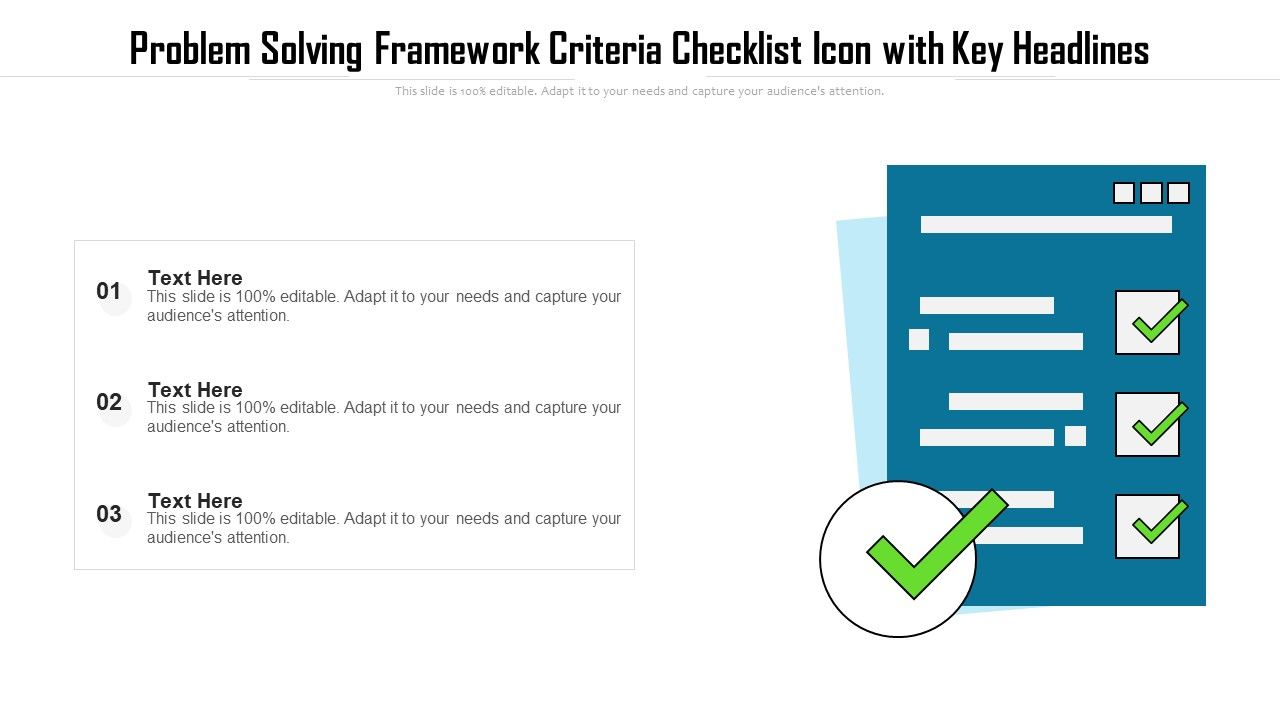 Problem Solving Framework Criteria Checklist Icon with Key Headlines

This slide is 100% editable. Adapt it to your needs and capture your audience's attention.

01
Text Here
This slide is 100% editable. Adapt it to your needs and capture your audience's attention.

02
Text Here
This slide is 100% editable. Adapt it to your needs and capture your audience's attention.

03
Text Here
This slide is 100% editable. Adapt it to your needs and capture your audience's attention.